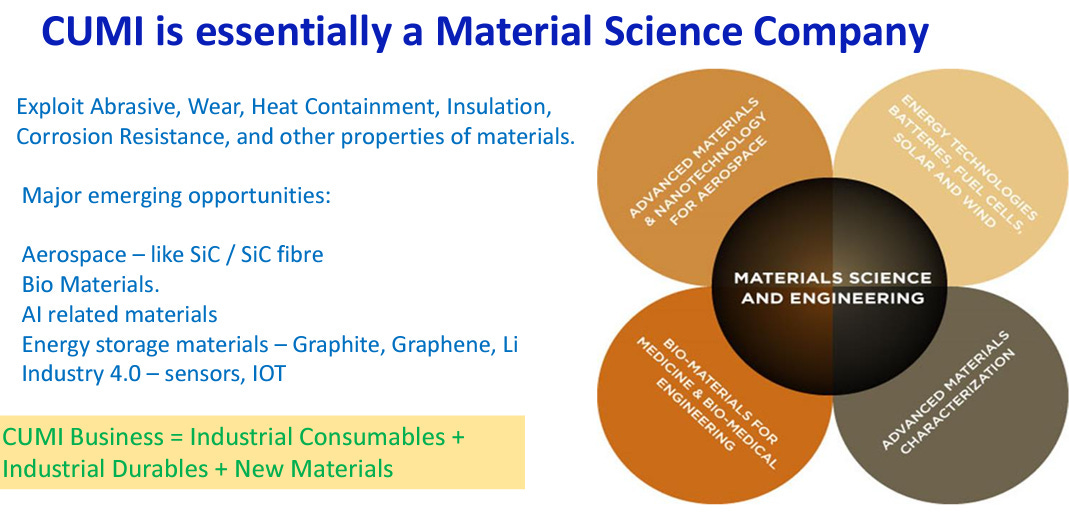 CUMI is essentially a Material Science Company

Exploit Abrasive, Wear, Heat Containment, Insulation, Corrosion Resistance, and other properties of materials.

Major emerging opportunities:

Aerospace – like SiC / SiC fibre
Bio Materials.
AI related materials
Energy storage materials – Graphite, Graphene, Li
Industry 4.0 – sensors, IOT

CUMI Business = Industrial Consumables + Industrial Durables + New Materials

ADVANCED MATERIALS & NANOTECHNOLOGY FOR AEROSPACE

ENERGY TECHNOLOGIES BATTERIES, FUEL CELLS, SOLAR AND WIND

MATERIALS SCIENCE AND ENGINEERING

BIO-MATERIALS FOR MEDICINE & BIO-MEDICAL ENGINEERING

ADVANCED MATERIALS CHARACTERIZATION